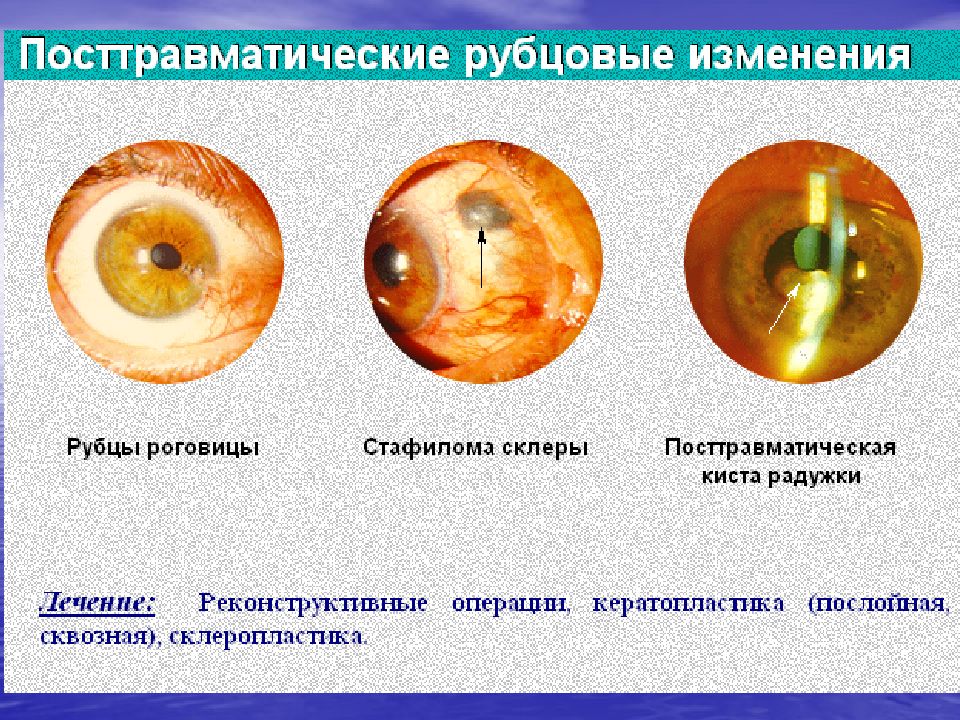 Посттравматические рубцовые изменения

Рубцы роговицы

Стафилома склеры

Посттравматическая киста радужки

Лечение: Реконструктивные операции, кератопластика (послойная, сквозная), склеропластика.